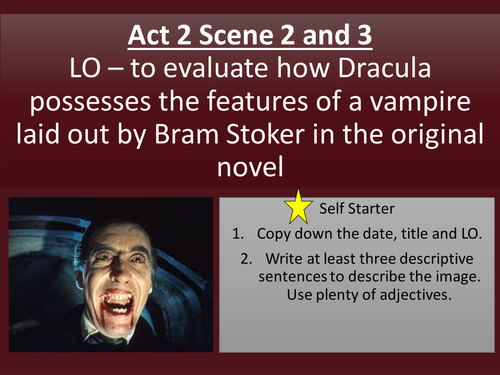 Act 2 Scene 2 and 3
LO – to evaluate how Dracula possesses the features of a vampire laid out by Bram Stoker in the original novel

Self Starter
1. Copy down the date, title and LO.
2. Write at least three descriptive sentences to describe the image. Use plenty of adjectives.